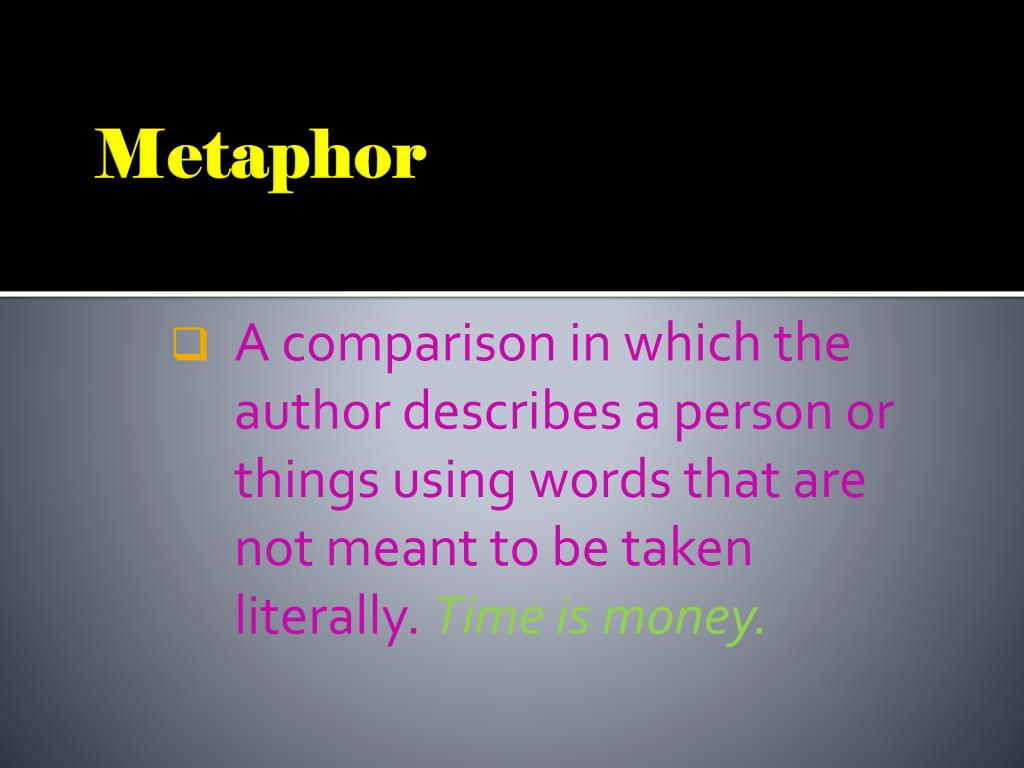 Metaphor

A comparison in which the author describes a person or things using words that are not meant to be taken literally. Time is money.